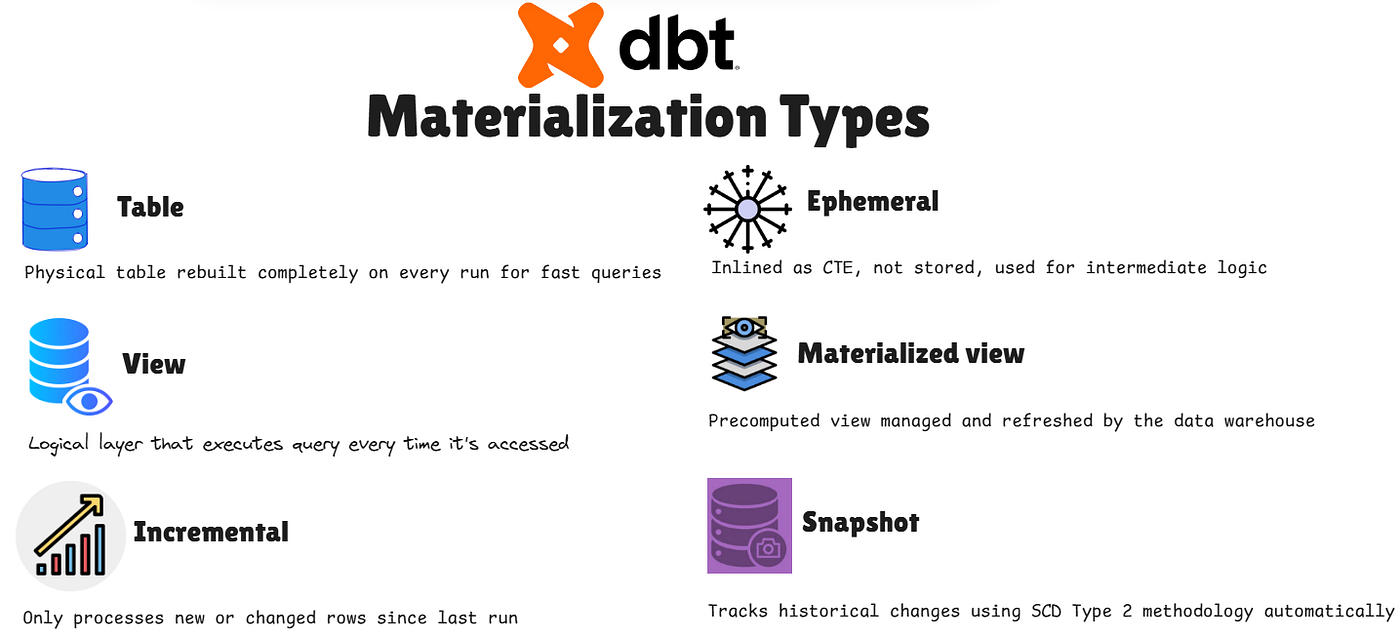 dbt

Materialization Types

Table

Physical table rebuilt completely on every run for fast queries

View

Logical layer that executes query every time it's accessed

Incremental

Only processes new or changed rows since last run

Ephemeral

Inlined as CTE, not stored, used for intermediate logic

Materialized view

Precomputed view managed and refreshed by the data warehouse

Snapshot

Tracks historical changes using SCD Type 2 methodology automatically